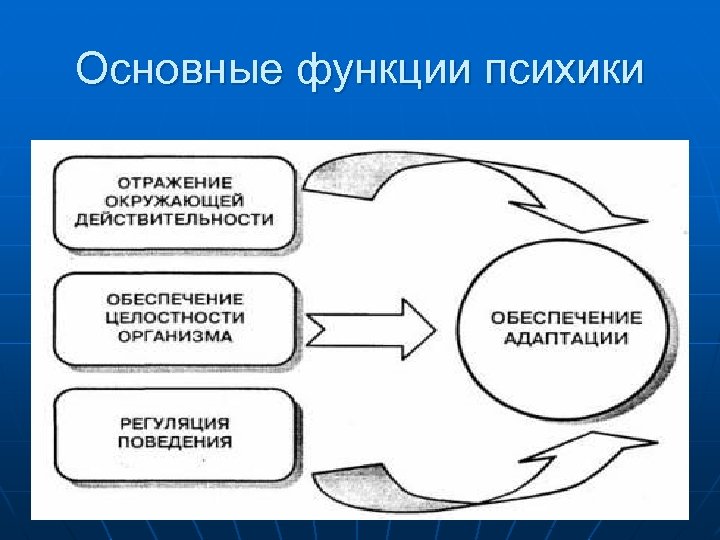 Основные функции психики

ОТРАЖЕНИЕ ОКРУЖАЮЩЕЙ ДЕЙСТВИТЕЛЬНОСТИ

ОБЕСПЕЧЕНИЕ ЦЕЛОСТНОСТИ ОРГАНИЗМА

РЕГУЛЯЦИЯ ПОВЕДЕНИЯ

ОБЕСПЕЧЕНИЕ АДАПТАЦИИ